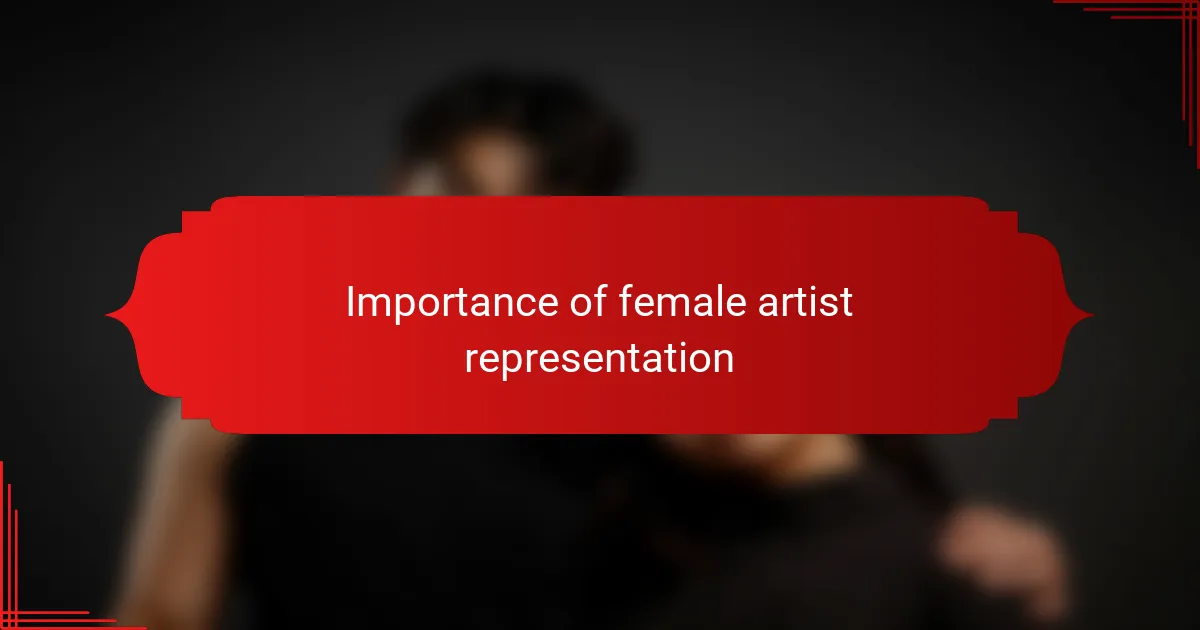 Importance of female artist representation